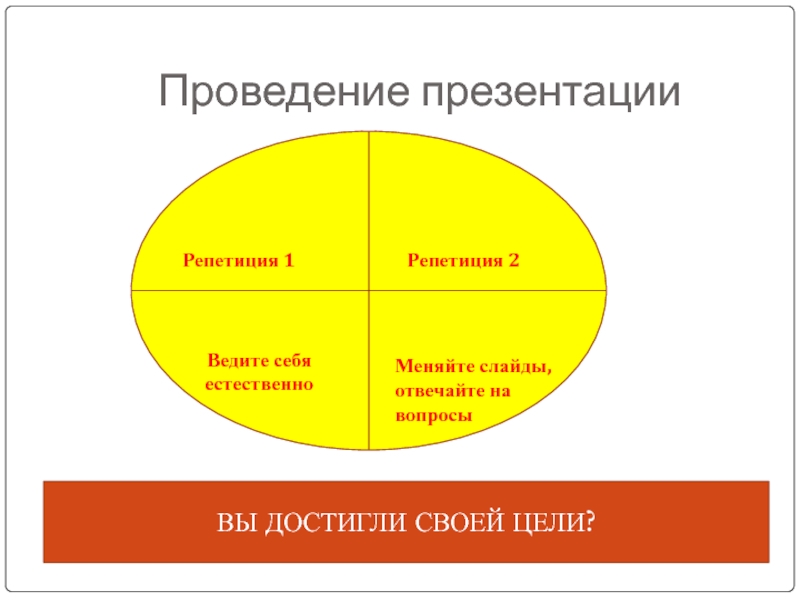 Проведение презентации

Репетиция 1

Репетиция 2

Ведите себя естественно

Меняйте слайды, отвечайте на вопросы

ВЫ ДОСТИГЛИ СВОЕЙ ЦЕЛИ?